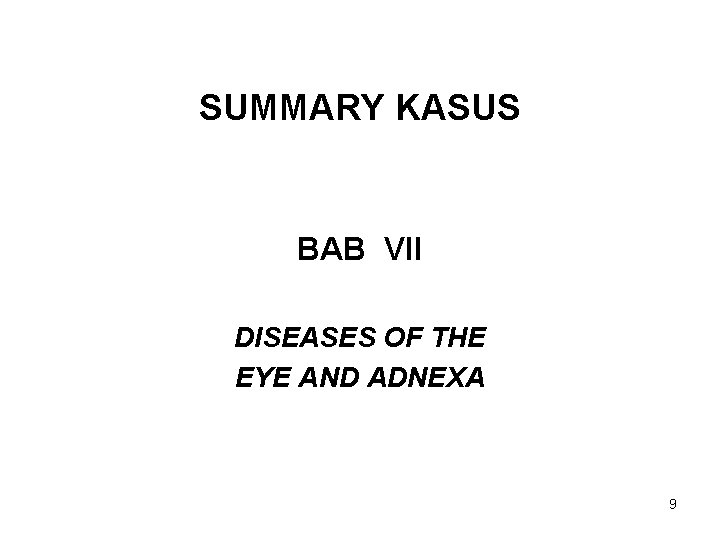 SUMMARY KASUS

BAB VII

DISEASES OF THE
EYE AND ADNEXA

9